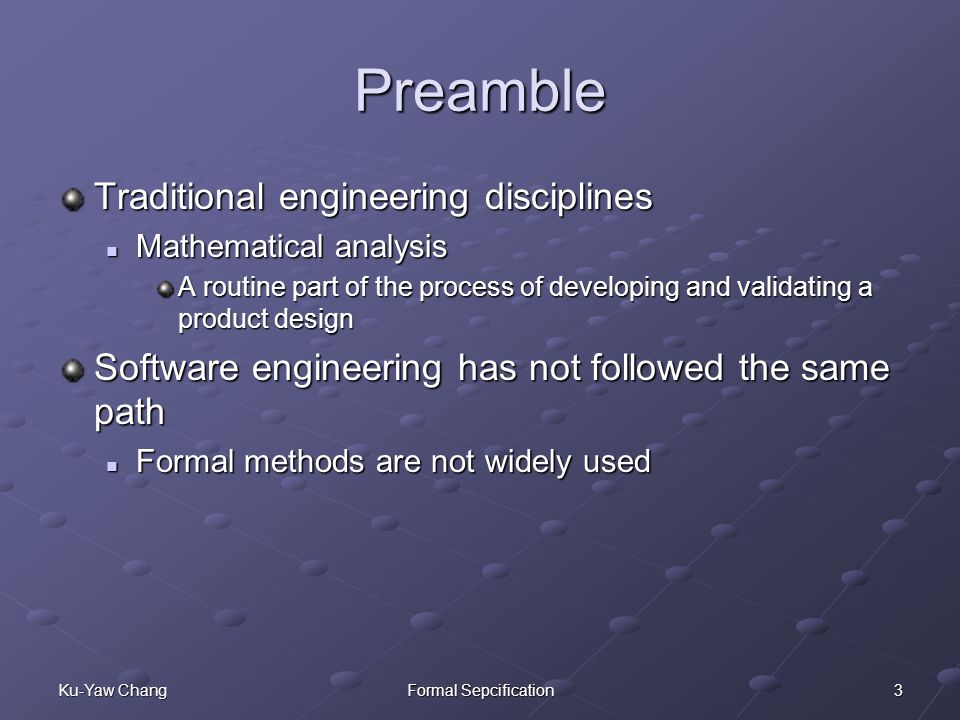 Preamble

Traditional engineering disciplines

Mathematical analysis

A routine part of the process of developing and validating a product design

Software engineering has not followed the same path

Formal methods are not widely used

Ku-Yaw Chang

Formal Sepcification

3